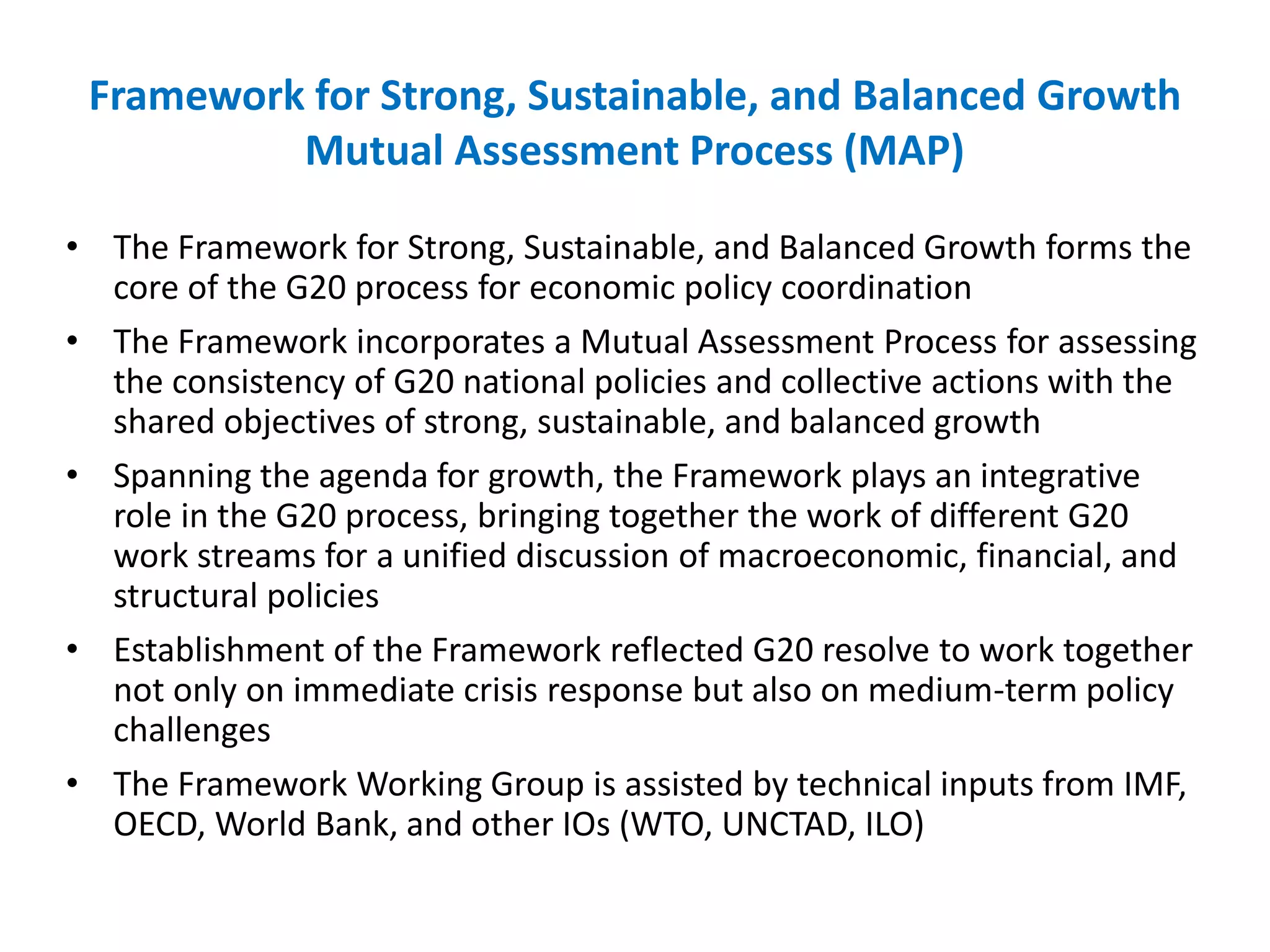 Framework for Strong, Sustainable, and Balanced Growth
Mutual Assessment Process (MAP)

• The Framework for Strong, Sustainable, and Balanced Growth forms the core of the G20 process for economic policy coordination

• The Framework incorporates a Mutual Assessment Process for assessing the consistency of G20 national policies and collective actions with the shared objectives of strong, sustainable, and balanced growth

• Spanning the agenda for growth, the Framework plays an integrative role in the G20 process, bringing together the work of different G20 work streams for a unified discussion of macroeconomic, financial, and structural policies

• Establishment of the Framework reflected G20 resolve to work together not only on immediate crisis response but also on medium-term policy challenges

• The Framework Working Group is assisted by technical inputs from IMF, OECD, World Bank, and other IOs (WTO, UNCTAD, ILO)